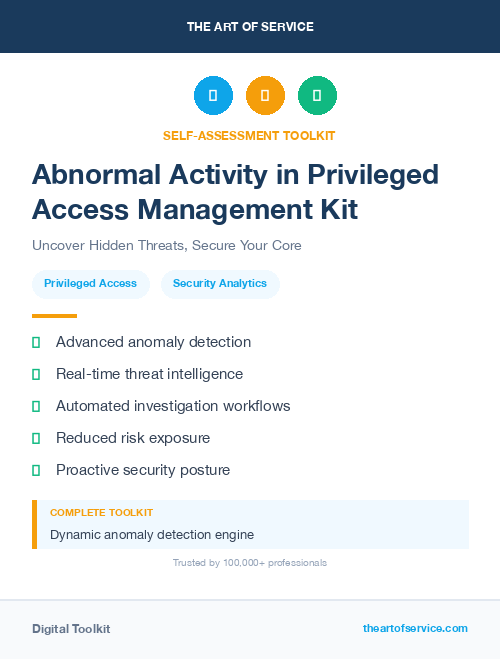 THE ART OF SERVICE

SELF-ASSESSMENT TOOLKIT

Abnormal Activity in Privileged Access Management Kit

Uncover Hidden Threats, Secure Your Core

Privileged Access

Security Analytics

Advanced anomaly detection

Real-time threat intelligence

Automated investigation workflows

Reduced risk exposure

Proactive security posture

COMPLETE TOOLKIT

Dynamic anomaly detection engine

Trusted by 100,000+ professionals

Digital Toolkit

theartofservice.com